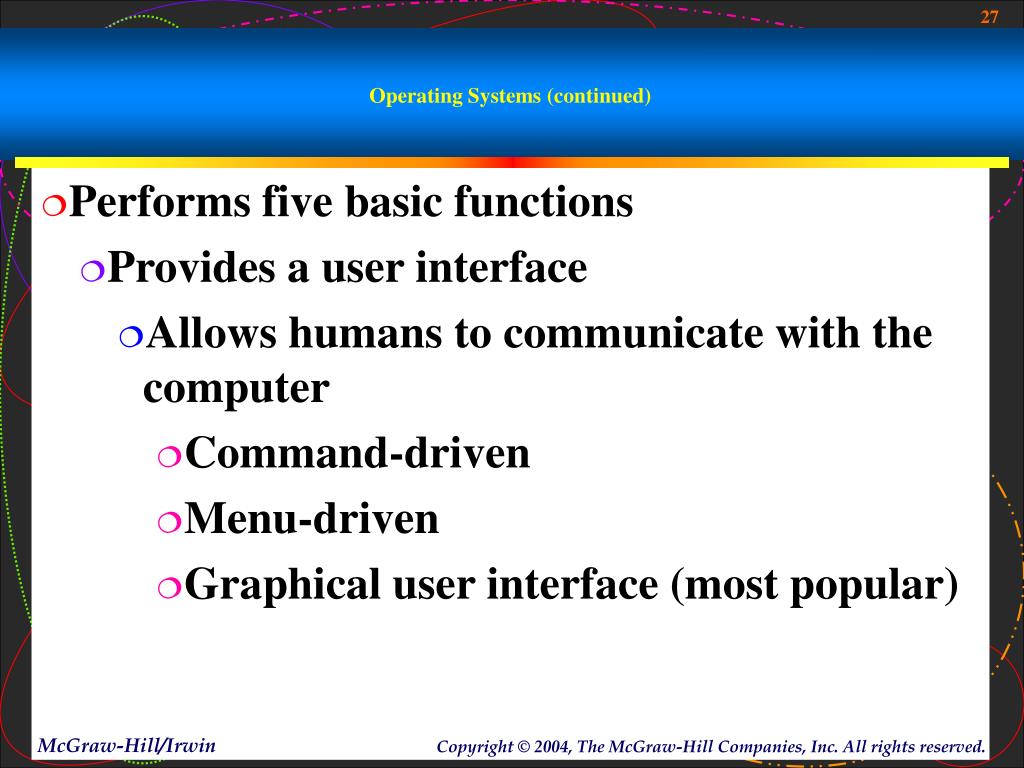 27

Operating Systems (continued)

Performs five basic functions

Provides a user interface

Allows humans to communicate with the computer

Command-driven

Menu-driven

Graphical user interface (most popular)

McGraw-Hill/Irwin

Copyright © 2004, The McGraw-Hill Companies, Inc. All rights reserved.